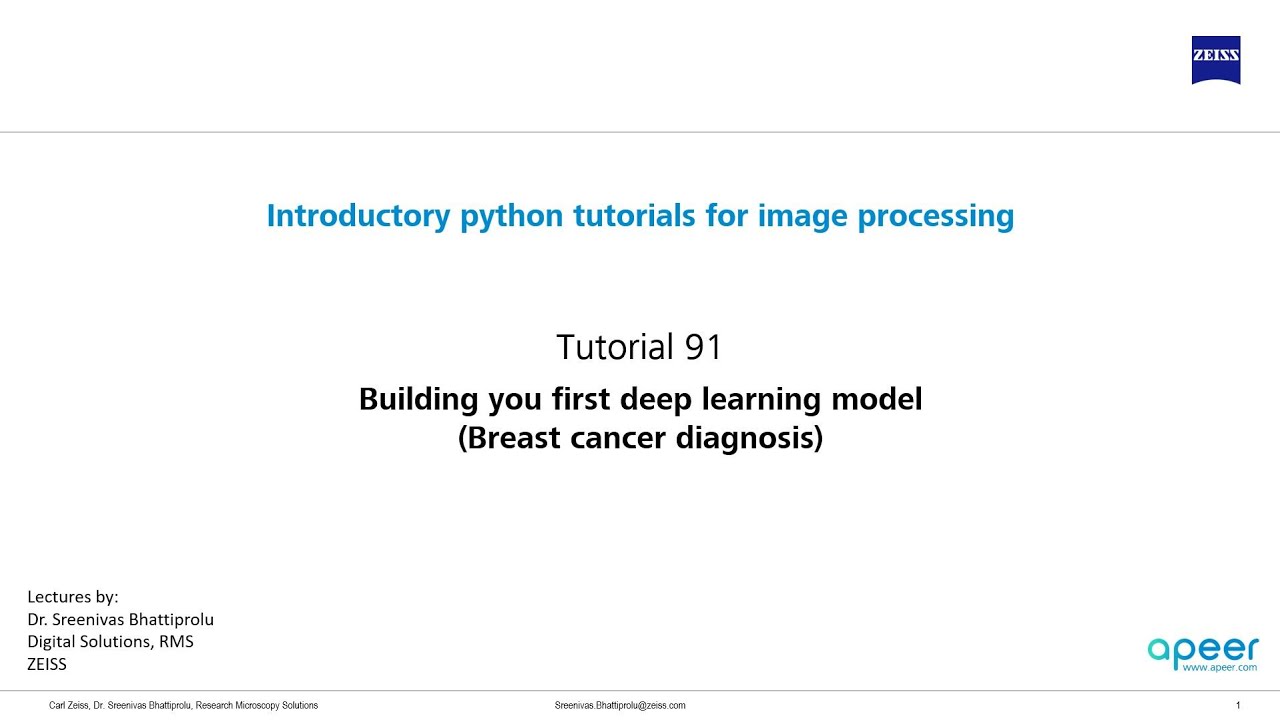 ZEISS

Introductory python tutorials for image processing

Tutorial 91

Building you first deep learning model
(Breast cancer diagnosis)

Lectures by:
Dr. Sreenivas Bhattiprolu
Digital Solutions, RMS
ZEISS

apeer
www.apeer.com

Carl Zeiss, Dr. Sreenivas Bhattiprolu, Research Microscopy Solutions Sreenivas.Bhattiprolu@zeiss.com 1